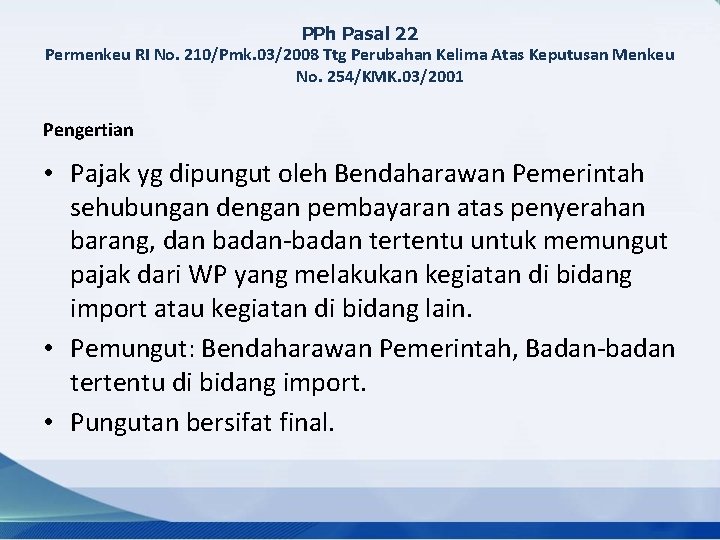 PPh Pasal 22

Permenkeu RI No. 210/Pmk.03/2008 Ttg Perubahan Kelima Atas Keputusan Menkeu No. 254/KMK.03/2001

Pengertian

• Pajak yg dipungut oleh Bendaharawan Pemerintah sehubungan dengan pembayaran atas penyerahan barang, dan badan-badan tertentu untuk memungut pajak dari WP yang melakukan kegiatan di bidang import atau kegiatan di bidang lain.

• Pemungut: Bendaharawan Pemerintah, Badan-badan tertentu di bidang import.

• Pungutan bersifat final.